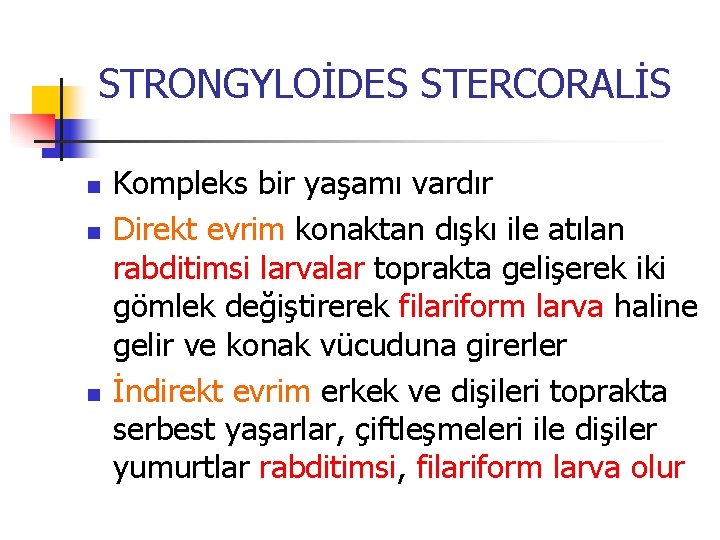 STRONGYLOİDES STERCORALİS

• Kompleks bir yaşamı vardır
• Direkt evrim konaktan dışkı ile atılan rabditimsi larvalar toprakta gelişerek iki gömlek değiştirerek filariform larva haline gelir ve konak vücuduna girerler
• İndirekt evrim erkek ve dişileri toprakta serbest yaşarlar, çiftleşmeleri ile dişiler yumurtlar rabditimsi, filariform larva olur